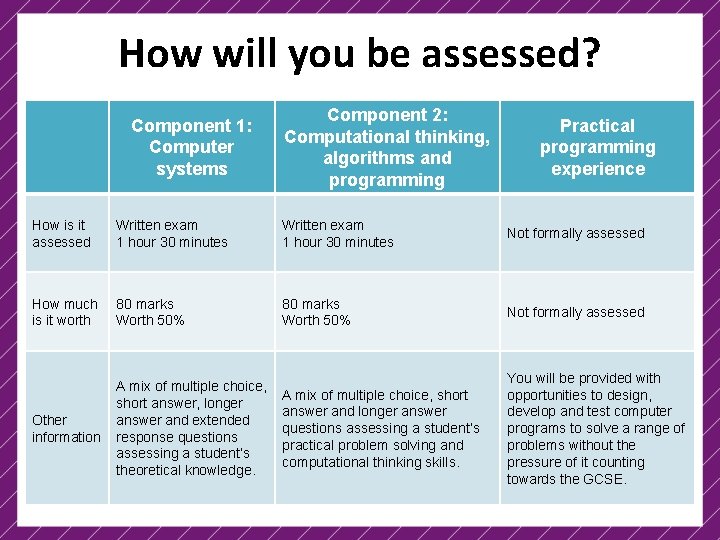 How will you be assessed?

| | Component 1: Computer systems | Component 2: Computational thinking, algorithms and programming | Practical programming experience |
|---|---|---|---|
| How is it assessed | Written exam 1 hour 30 minutes | Written exam 1 hour 30 minutes | Not formally assessed |
| How much is it worth | 80 marks Worth 50% | 80 marks Worth 50% | Not formally assessed |
| Other information | A mix of multiple choice, short answer, longer answer and extended response questions assessing a student's theoretical knowledge. | A mix of multiple choice, short answer and longer answer questions assessing a student's practical problem solving and computational thinking skills. | You will be provided with opportunities to design, develop and test computer programs to solve a range of problems without the pressure of it counting towards the GCSE. |